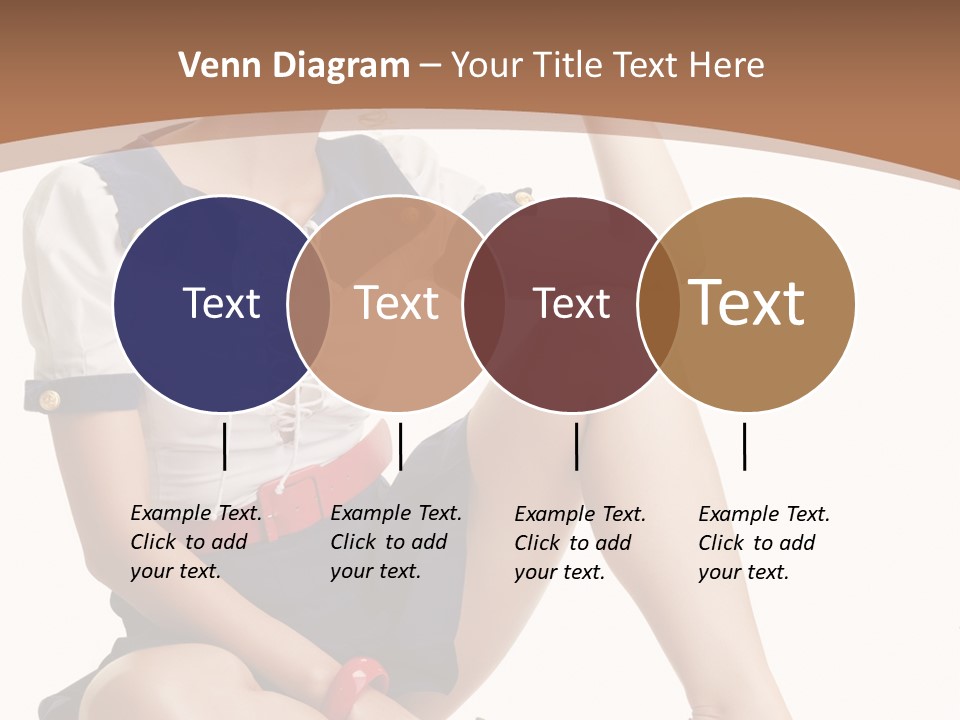 Venn Diagram – Your Title Text Here

Text

Text

Text

Text

Example Text. Click to add your text.

Example Text. Click to add your text.

Example Text. Click to add your text.

Example Text. Click to add your text.